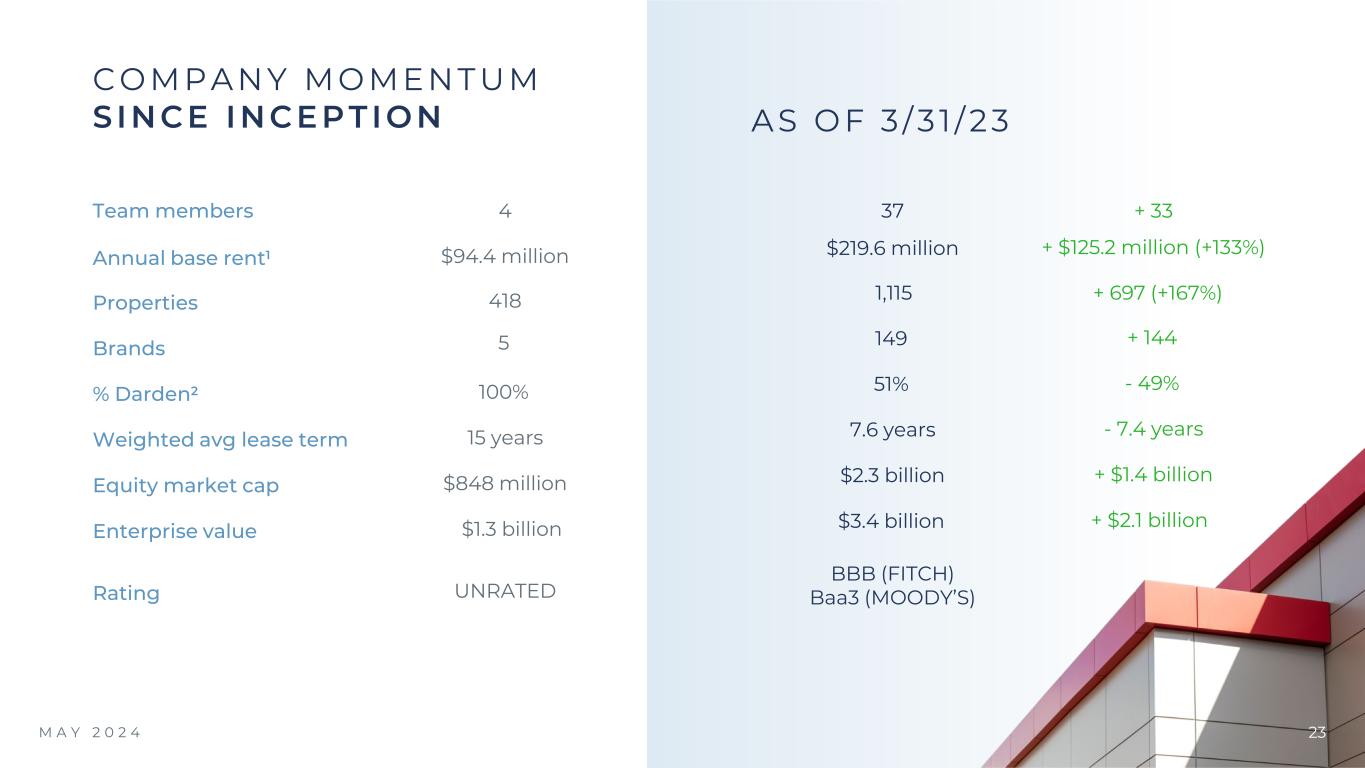 COMPANY MOMENTUM
SINCE INCEPTION

AS OF 3/31/23

| Team members | 4 | 37 | + 33 |
|---|---|---|---|
| Annual base rent$^{1}$ | $94.4 million | $219.6 million | + $125.2 million (+133%) |
| Properties | 418 | 1,115 | + 697 (+167%) |
| Brands | 5 | 149 | + 144 |
| % Darden$^{2}$ | 100% | 51% | - 49% |
| Weighted avg lease term | 15 years | 7.6 years | - 7.4 years |
| Equity market cap | $848 million | $2.3 billion | + $1.4 billion |
| Enterprise value | $1.3 billion | $3.4 billion | + $2.1 billion |
| Rating | UNRATED | BBB (FITCH) Baa3 (MOODY'S) | |

MAY 2024

23